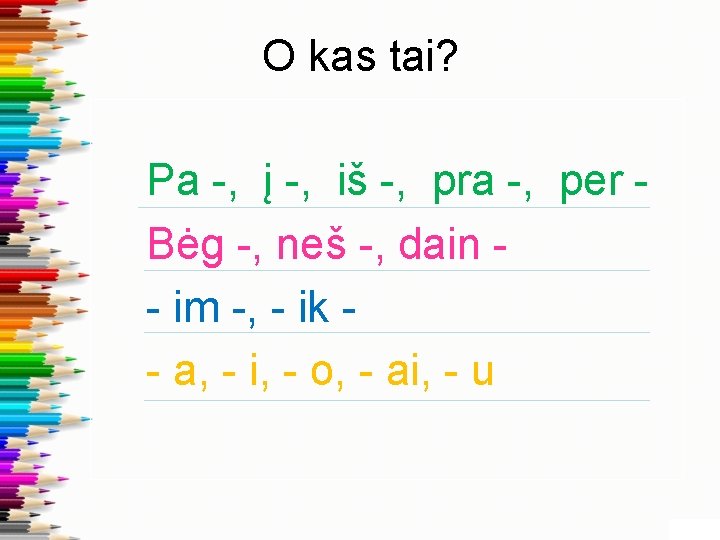 O kas tai?

Pa -, į -, iš -, pra -, per -

Bėg -, neš -, dain -

- im -, - ik -

- a, - i, - o, - ai, - u